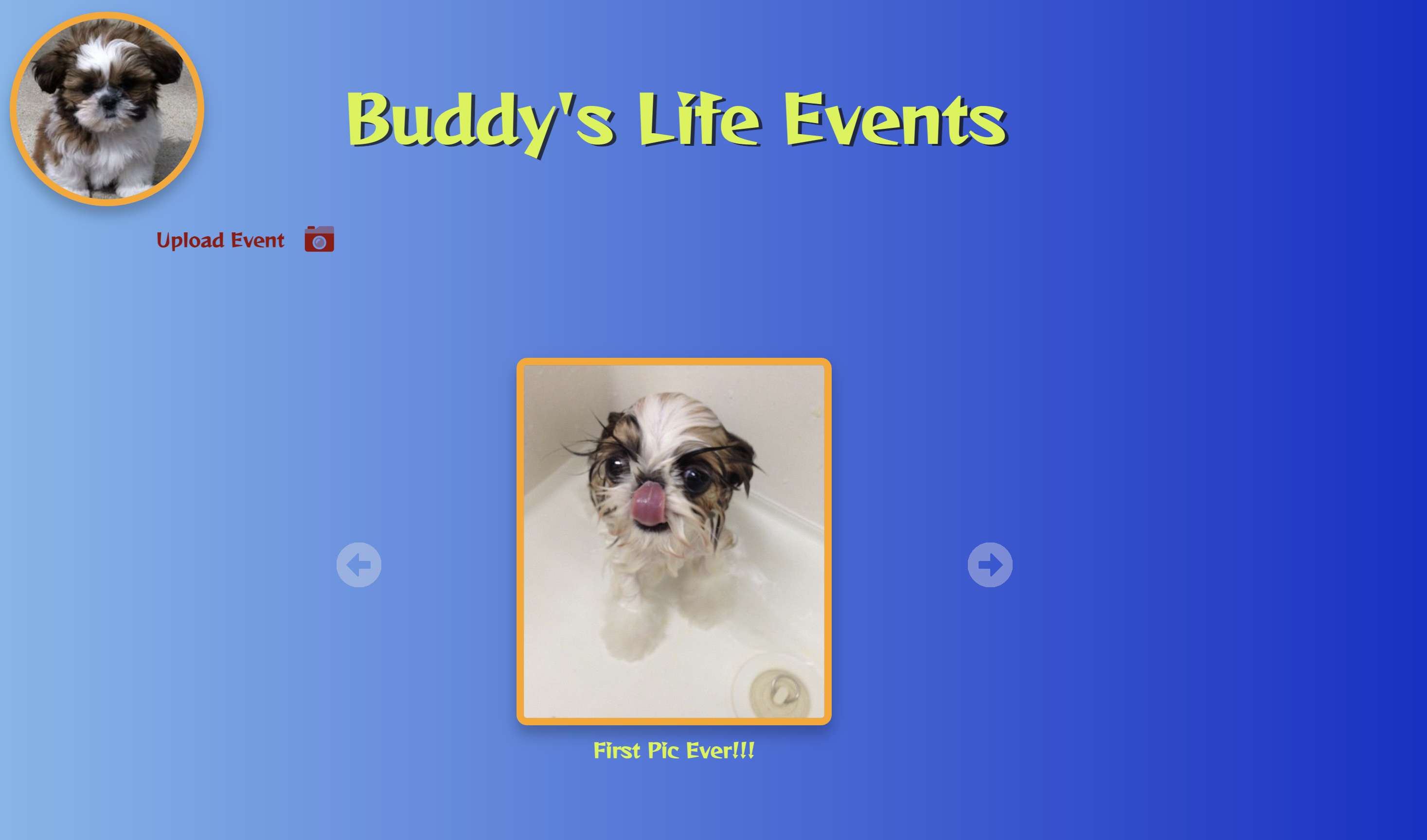 Buddy's Life Events

Upload Event

First Pic Ever!!!